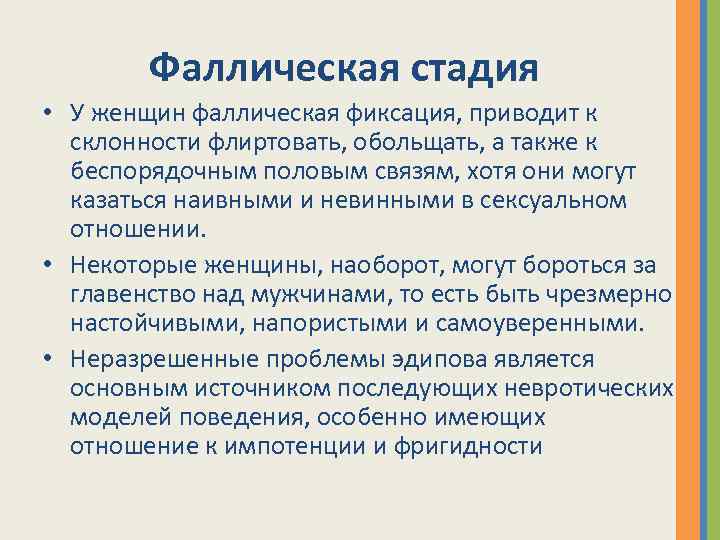 Фаллическая стадия

• У женщин фаллическая фиксация, приводит к склонности флиртовать, обольщать, а также к беспорядочным половым связям, хотя они могут казаться наивными и невинными в сексуальном отношении.

• Некоторые женщины, наоборот, могут бороться за главенство над мужчинами, то есть быть чрезмерно настойчивыми, напористыми и самоуверенными.

• Неразрешенные проблемы эдипова является основным источником последующих невротических моделей поведения, особенно имеющих отношение к импотенции и фригидности